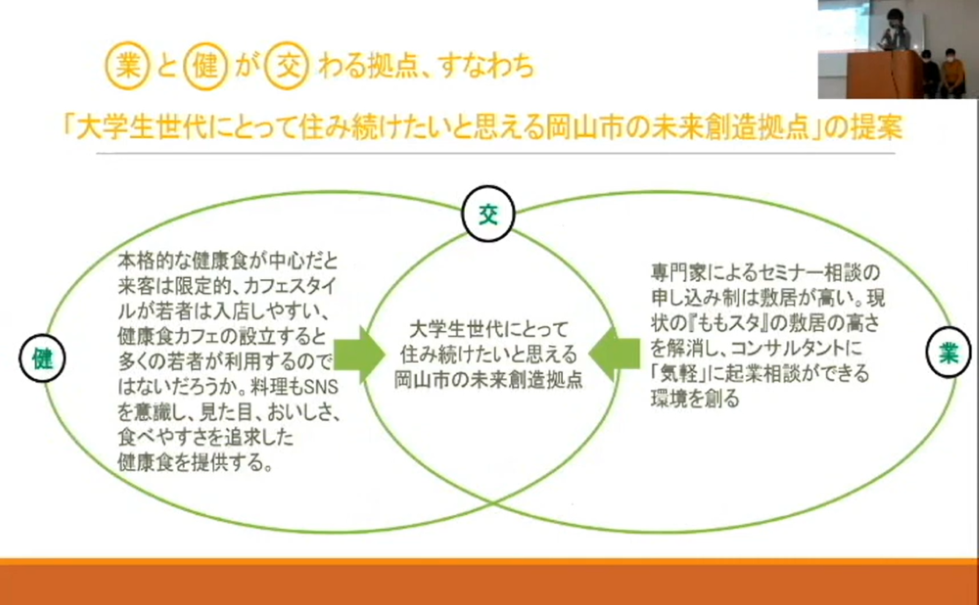 業と健が交わる拠点、すなわち

「大学生世代にとって住み続けたいと思える岡山市の未来創造拠点」の提案

交

健

本格的な健康食が中心だと来客は限定的、カフェスタイルが若者は入店しやすい、健康食カフェの設立すると多くの若者が利用するのではないだろうか。料理もSNSを意識し、見た目、おいしさ、食べやすさを追求した健康食を提供する。

大学生世代にとって住み続けたいと思える岡山市の未来創造拠点

専門家によるセミナー相談の申し込み制は敷居が高い。現状の『ももスタ』の敷居の高さを解消し、コンサルタントに「気軽」に起業相談ができる環境を創る

業